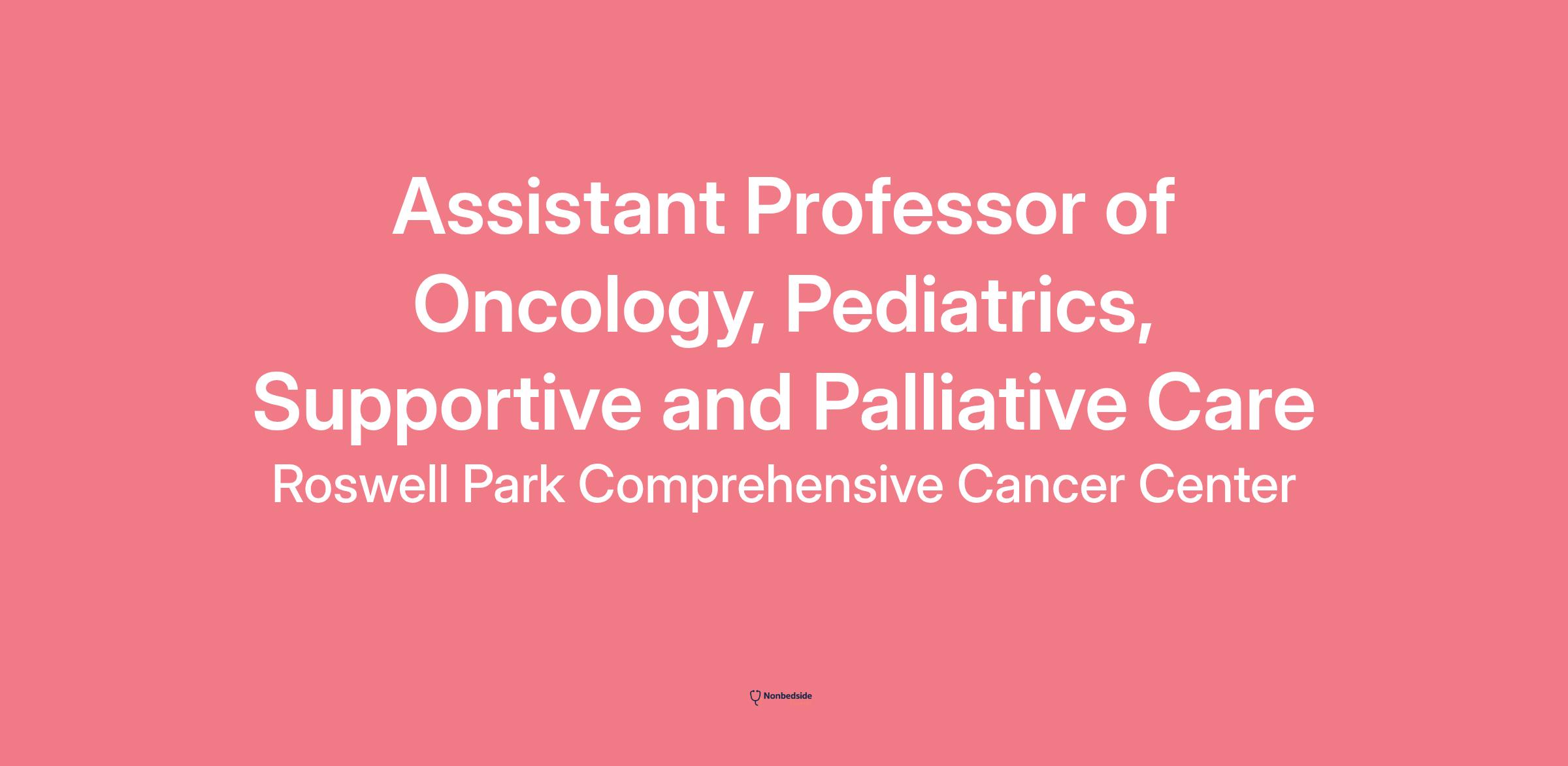 Assistant Professor of Oncology, Pediatrics, Supportive and Palliative Care

Roswell Park Comprehensive Cancer Center

Nonbedside